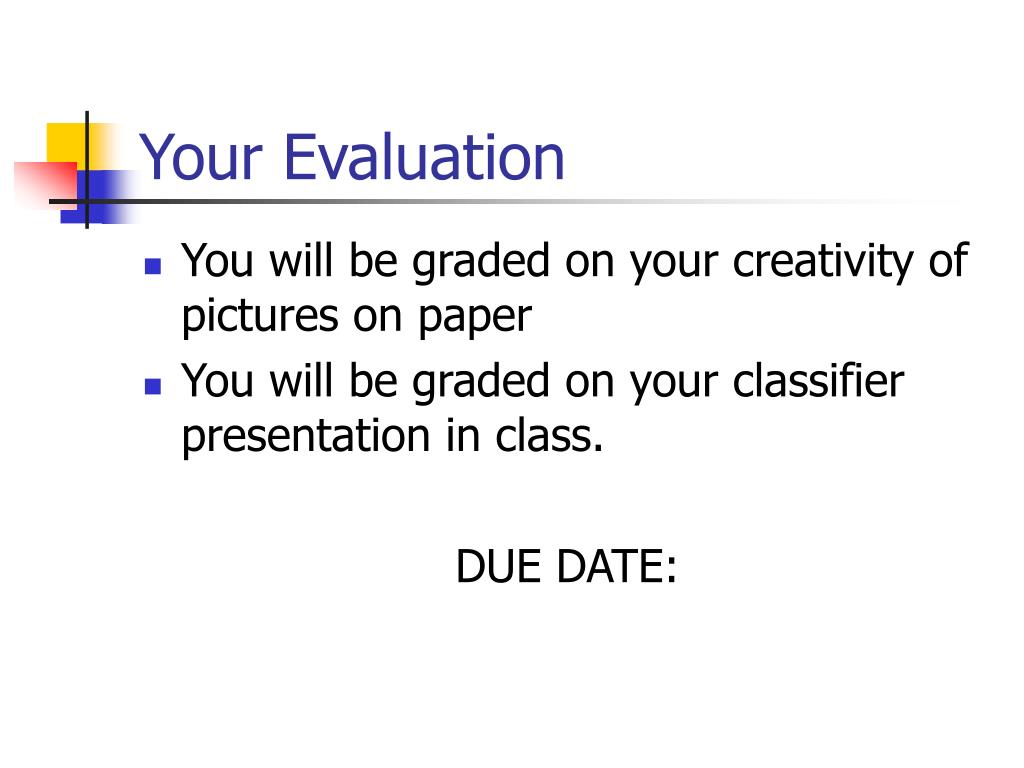 Your Evaluation

- You will be graded on your creativity of pictures on paper
- You will be graded on your classifier presentation in class.

DUE DATE: